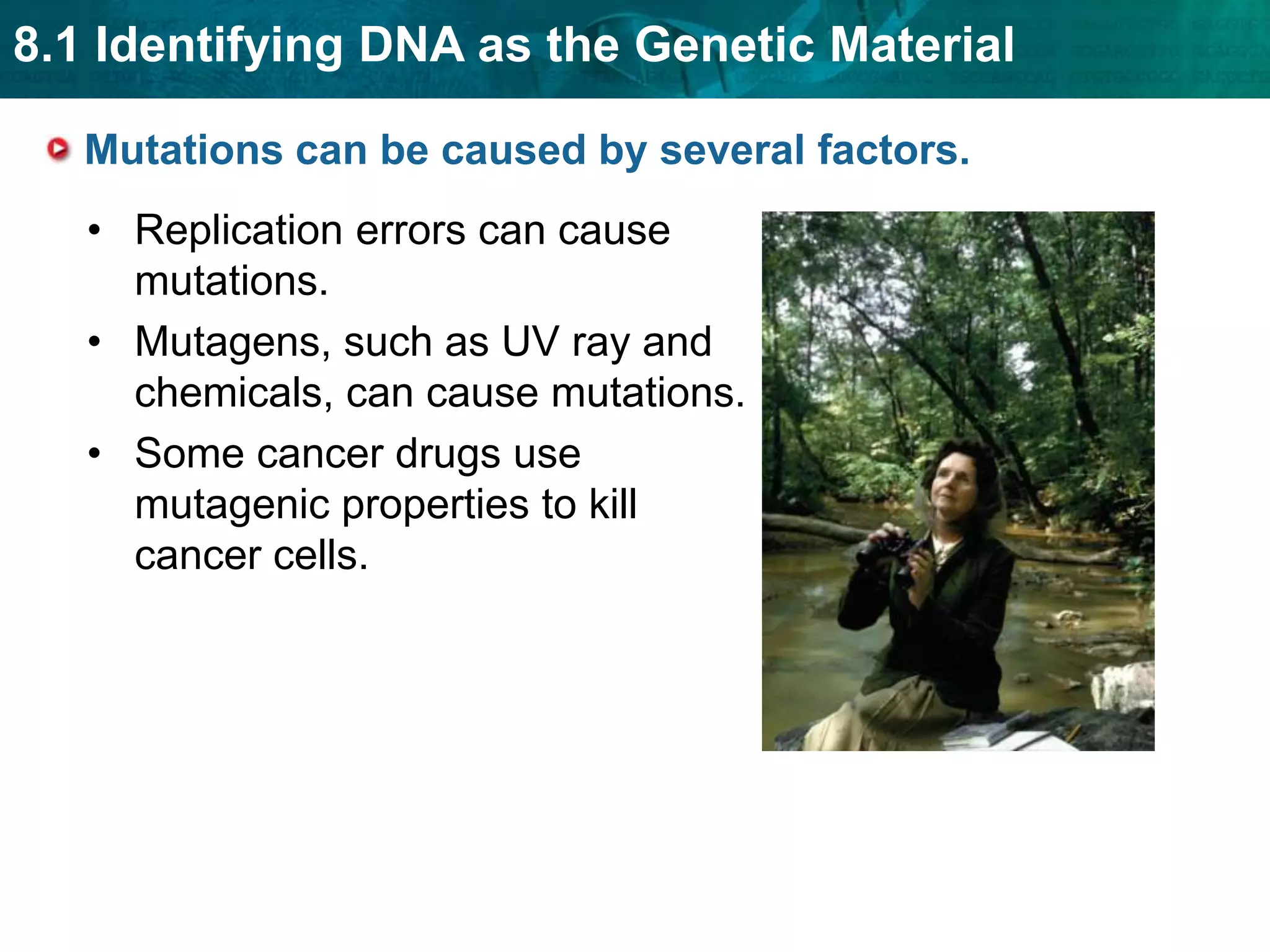 8.1 Identifying DNA as the Genetic Material

Mutations can be caused by several factors.

• Replication errors can cause mutations.
• Mutagens, such as UV ray and chemicals, can cause mutations.
• Some cancer drugs use mutagenic properties to kill cancer cells.